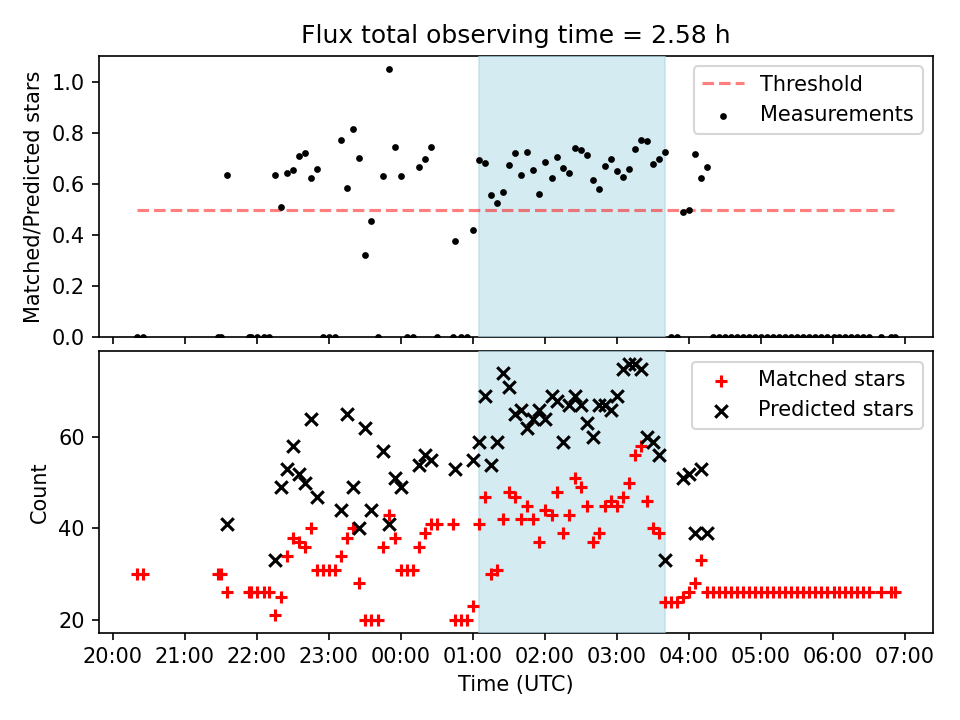 Flux total observing time = 2.58 h

Matched/Predicted stars

1.0
0.8
0.6
0.4
0.2
0.0

Threshold
Measurements

Count

60
40
20

Matched stars
Predicted stars

20:00 21:00 22:00 23:00 00:00 01:00 02:00 03:00 04:00 05:00 06:00 07:00
Time (UTC)